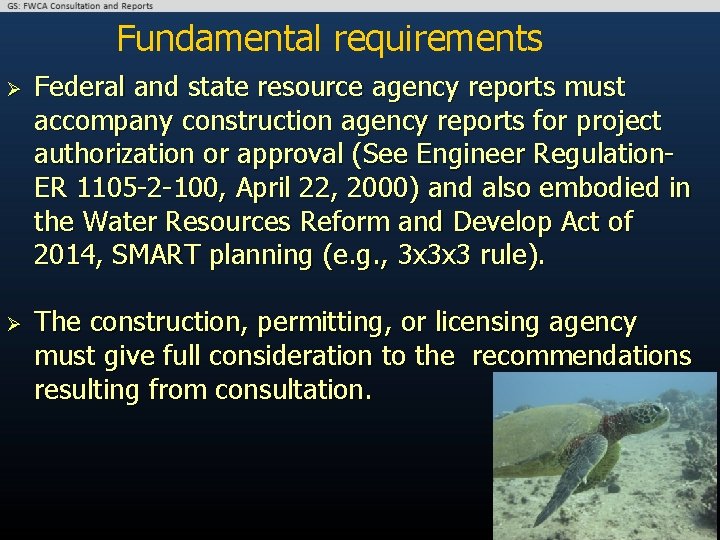 GS: FWCA Consultation and Reports

Fundamental requirements

➢ Federal and state resource agency reports must accompany construction agency reports for project authorization or approval (See Engineer Regulation-ER 1105-2-100, April 22, 2000) and also embodied in the Water Resources Reform and Develop Act of 2014, SMART planning (e.g., 3x3x3 rule).

➢ The construction, permitting, or licensing agency must give full consideration to the recommendations resulting from consultation.